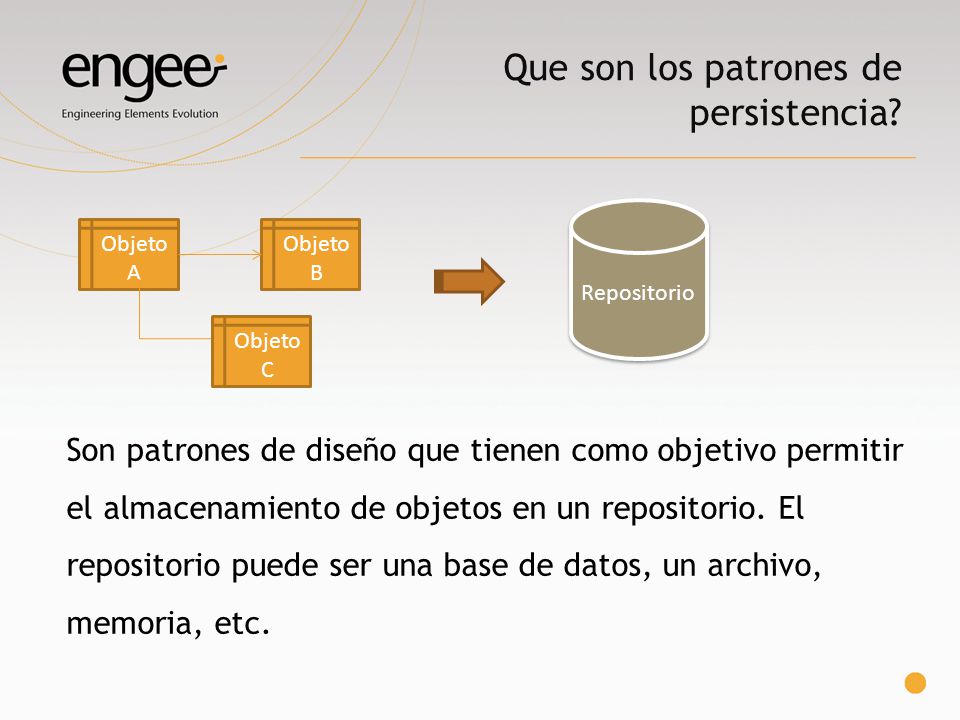 engee
Engineering Elements Evolution

Que son los patrones de persistencia?

Objeto A

Objeto B

Objeto C

Repositorio

Son patrones de diseño que tienen como objetivo permitir el almacenamiento de objetos en un repositorio. El repositorio puede ser una base de datos, un archivo, memoria, etc.